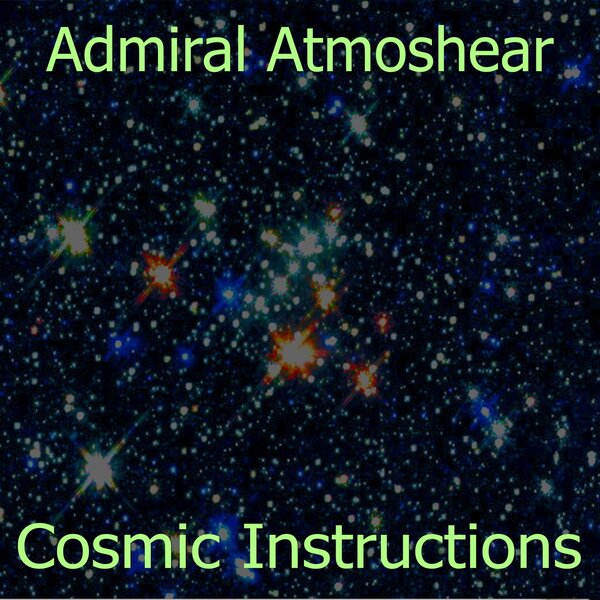 Admiral Atmoshear

Cosmic Instructions